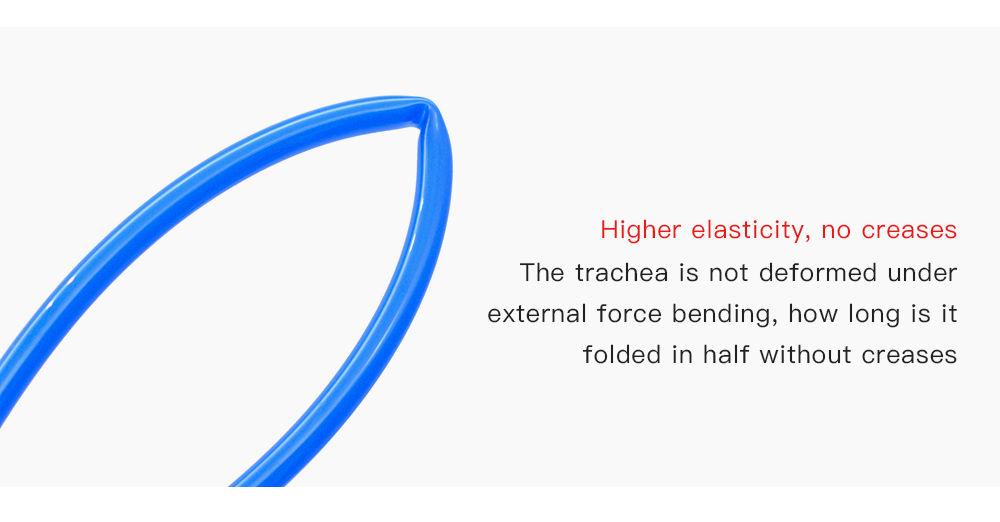 Higher elasticity, no creases
The trachea is not deformed under external force bending, how long is it folded in half without creases